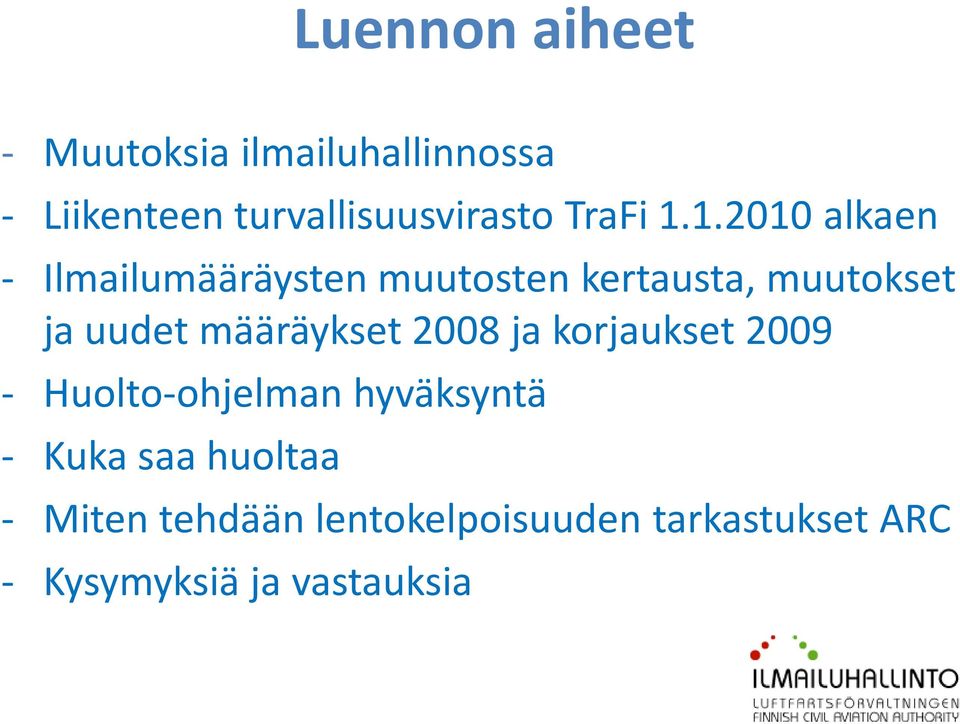 Luennon aiheet

- Muutoksia ilmailuhallinnossa
- Liikenteen turvallisuusvirasto TraFi 1.1.2010 alkaen
- Ilmailumääräysten muutosten kertausta, muutokset ja uudet määräykset 2008 ja korjaukset 2009
- Huolto-ohjelman hyväksyntä
- Kuka saa huoltaa
- Miten tehdään lentokelpoisuuden tarkastukset ARC
- Kysymyksiä ja vastauksia

ILMAILUHALLINTO
LUFTFARTSFÖRVALTNINGEN
FINNISH CIVIL AVIATION AUTHORITY